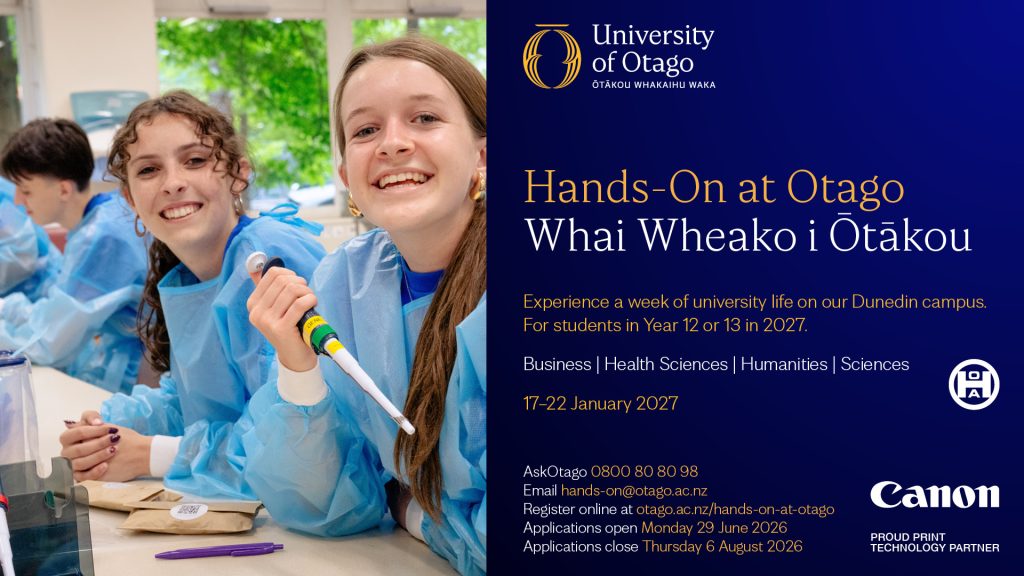 University of Otago
ŌTĀKOU WHAKAIHU WAKA

Hands-On at Otago
Whai Wheako i Ōtākou

Experience a week of university life on our Dunedin campus. For students in Year 12 or 13 in 2027.

Business | Health Sciences | Humanities | Sciences

17–22 January 2027

AskOtago 0800 80 80 98
Email hands-on@otago.ac.nz
Register online at otago.ac.nz/hands-on-at-otago
Applications open Monday 29 June 2026
Applications close Thursday 6 August 2026

Canon
PROUD PRINT
TECHNOLOGY PARTNER